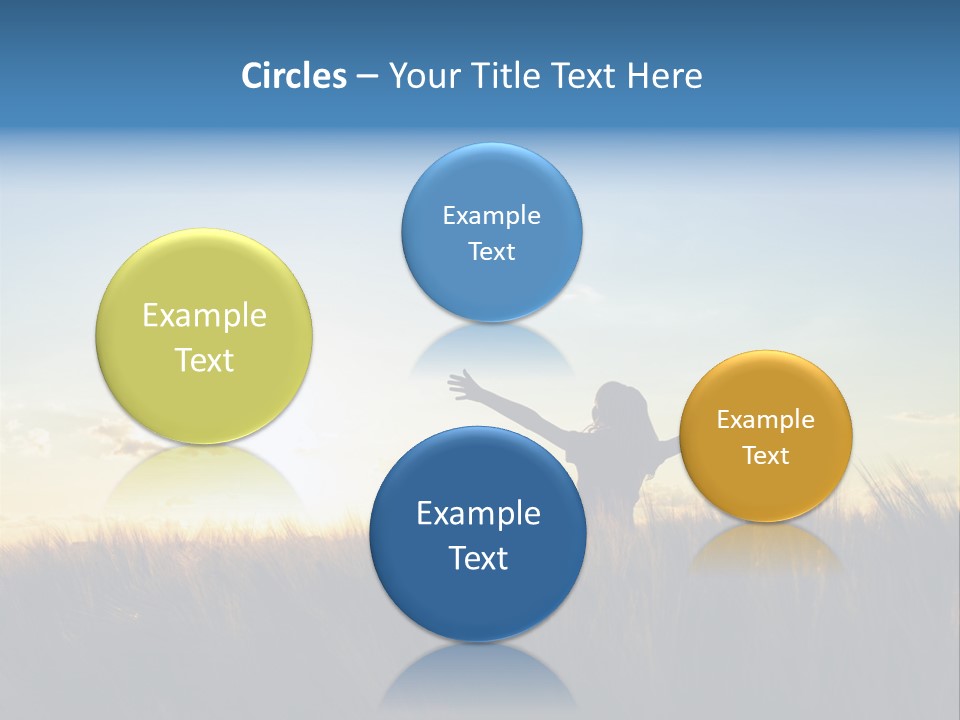 Circles – Your Title Text Here

Example Text

Example Text

Example Text

Example Text